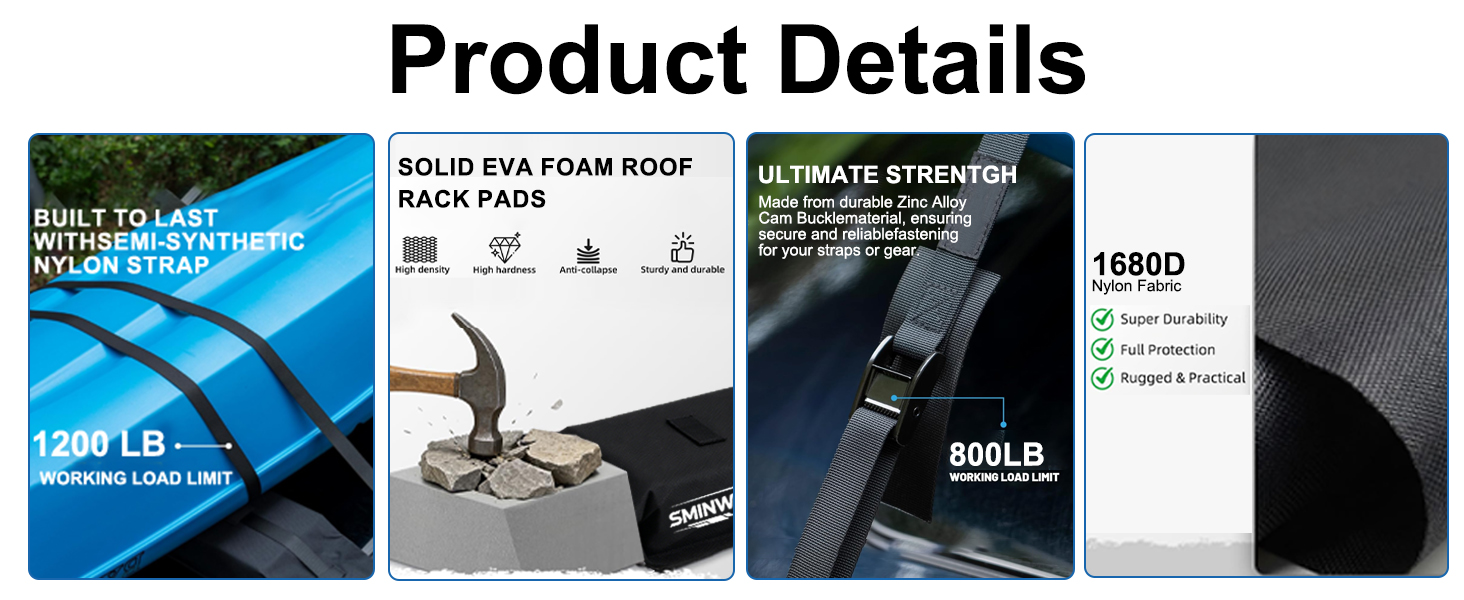 Product Details

BUILT TO LAST WITHSEMI-SYNTHETIC NYLON STRAP

1200 LB
WORKING LOAD LIMIT

SOLID EVA FOAM ROOF RACK PADS

High density
High hardness
Anti-collapse
Sturdy and durable

SMINW

ULTIMATE STRENTGH
Made from durable Zinc Alloy Cam Bucklematerial, ensuring secure and reliablefastening for your straps or gear.

800LB
WORKING LOAD LIMIT

1680D
Nylon Fabric

Super Durability
Full Protection
Rugged & Practical